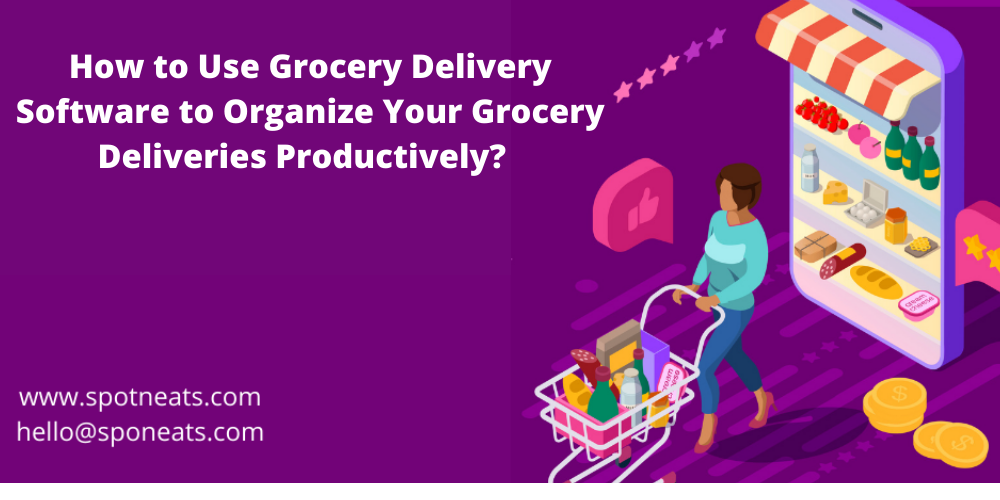 How to Use Grocery Delivery Software to Organize Your Grocery Deliveries Productively?

www.spotneats.com
hello@sponeats.com